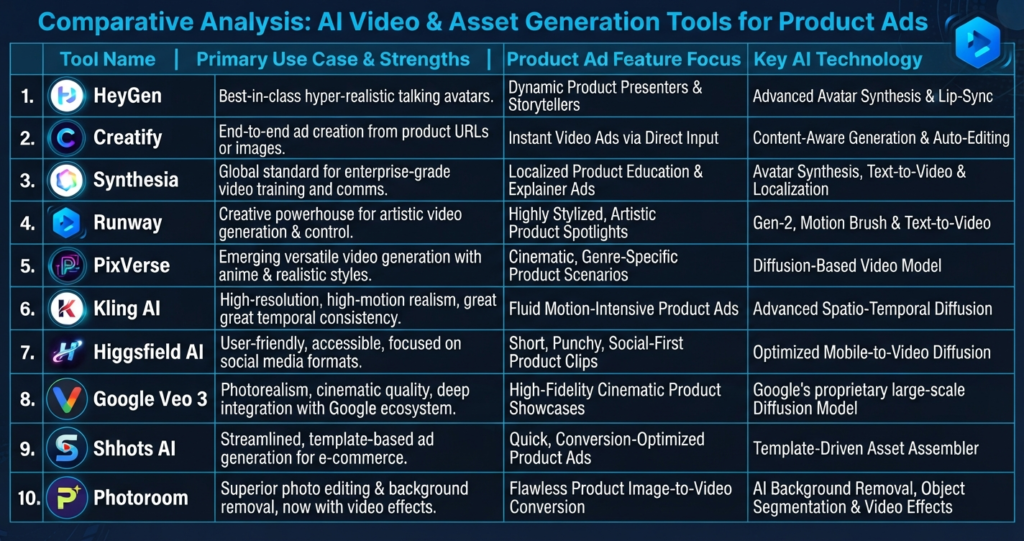 Comparative Analysis: AI Video & Asset Generation Tools for Product Ads

| | Tool Name | Primary Use Case & Strengths | Product Ad Feature Focus | Key AI Technology |
|---|---|---|---|---|
| 1. | HeyGen | Best-in-class hyper-realistic talking avatars. | Dynamic Product Presenters & Storytellers | Advanced Avatar Synthesis & Lip-Sync |
| 2. | Creatify | End-to-end ad creation from product URLs or images. | Instant Video Ads via Direct Input | Content-Aware Generation & Auto-Editing |
| 3. | Synthesia | Global standard for enterprise-grade video training and comms. | Localized Product Education & Explainer Ads | Avatar Synthesis, Text-to-Video & Localization |
| 4. | Runway | Creative powerhouse for artistic video generation & control. | Highly Stylized, Artistic Product Spotlights | Gen-2, Motion Brush & Text-to-Video |
| 5. | PixVerse | Emerging versatile video generation with anime & realistic styles. | Cinematic, Genre-Specific Product Scenarios | Diffusion-Based Video Model |
| 6. | Kling AI | High-resolution, high-motion realism, great great temporal consistency. | Fluid Motion-Intensive Product Ads | Advanced Spatio-Temporal Diffusion |
| 7. | Higgsfield AI | User-friendly, accessible, focused on social media formats. | Short, Punchy, Social-First Product Clips | Optimized Mobile-to-Video Diffusion |
| 8. | Google Veo 3 | Photorealism, cinematic quality, deep integration with Google ecosystem. | High-Fidelity Cinematic Product Showcases | Google's proprietary large-scale Diffusion Model |
| 9. | Shhots AI | Streamlined, template-based ad generation for e-commerce. | Quick, Conversion-Optimized Product Ads | Template-Driven Asset Assembler |
| 10. | Photoroom | Superior photo editing & background removal, now with video effects. | Flawless Product Image-to-Video Conversion | AI Background Removal, Object Segmentation & Video Effects |